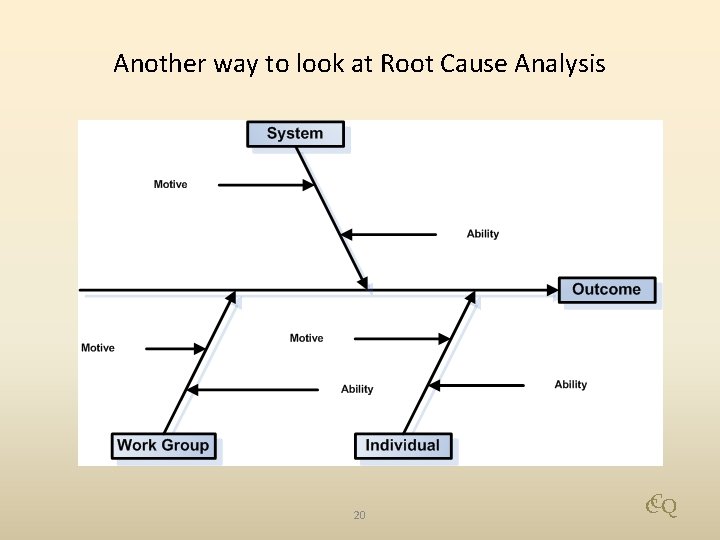 Another way to look at Root Cause Analysis

System

Motive

Ability

Outcome

Motive

Motive

Ability

Ability

Work Group

Individual

20

CQ